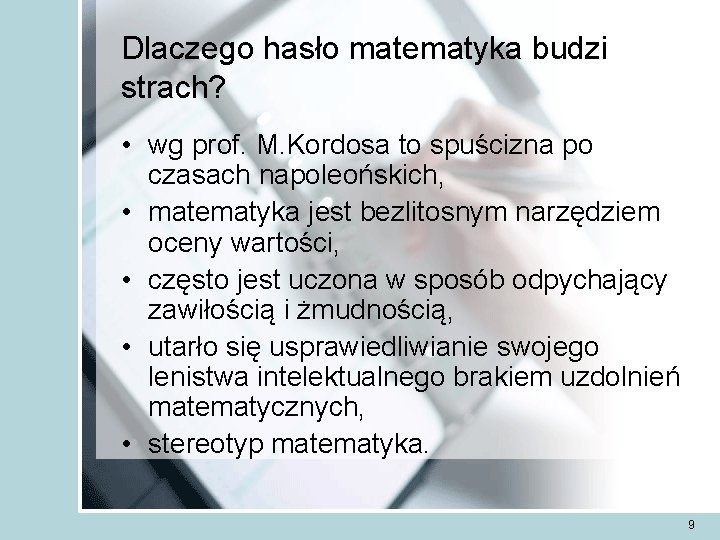 Dlaczego hasło matematyka budzi strach?

• wg prof. M.Kordosa to spuścizna po czasach napoleońskich,
• matematyka jest bezlitosnym narzędziem oceny wartości,
• często jest uczona w sposób odpychający zawiłością i żmudnością,
• utarło się usprawiedliwianie swojego lenistwa intelektualnego brakiem uzdolnień matematycznych,
• stereotyp matematyka.

9